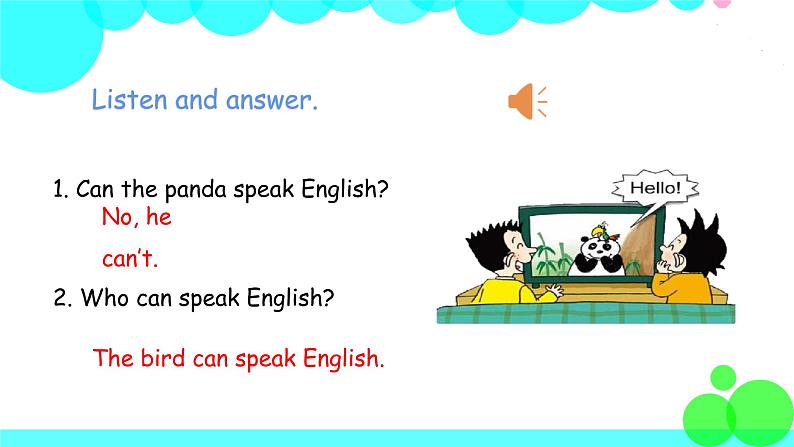 Listen and answer.

1. Can the panda speak English?

No, he can't.

2. Who can speak English?

The bird can speak English.

Hello!